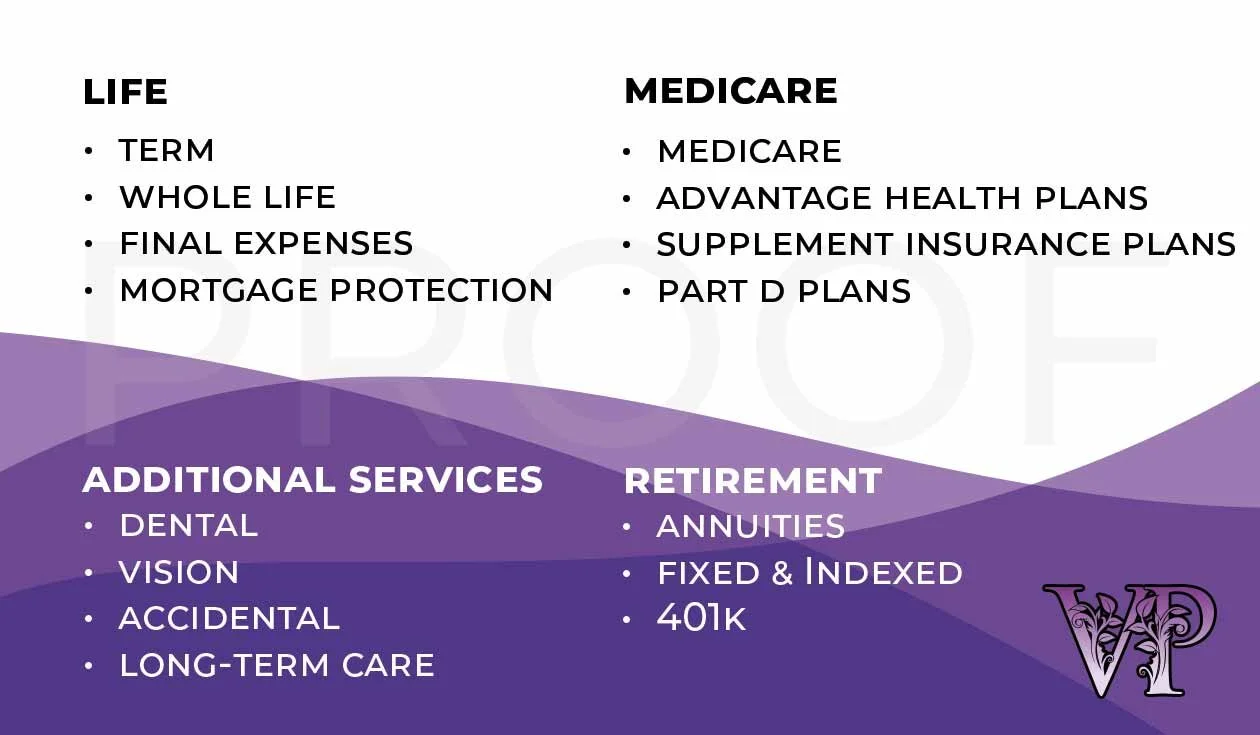 LIFE
• TERM
• WHOLE LIFE
• FINAL EXPENSES
• MORTGAGE PROTECTION

MEDICARE
• MEDICARE
• ADVANTAGE HEALTH PLANS
• SUPPLEMENT INSURANCE PLANS
• PART D PLANS

PROOF

ADDITIONAL SERVICES
• DENTAL
• VISION
• ACCIDENTAL
• LONG-TERM CARE

RETIREMENT
• ANNUITIES
• FIXED & INDEXED
• 401K

VP